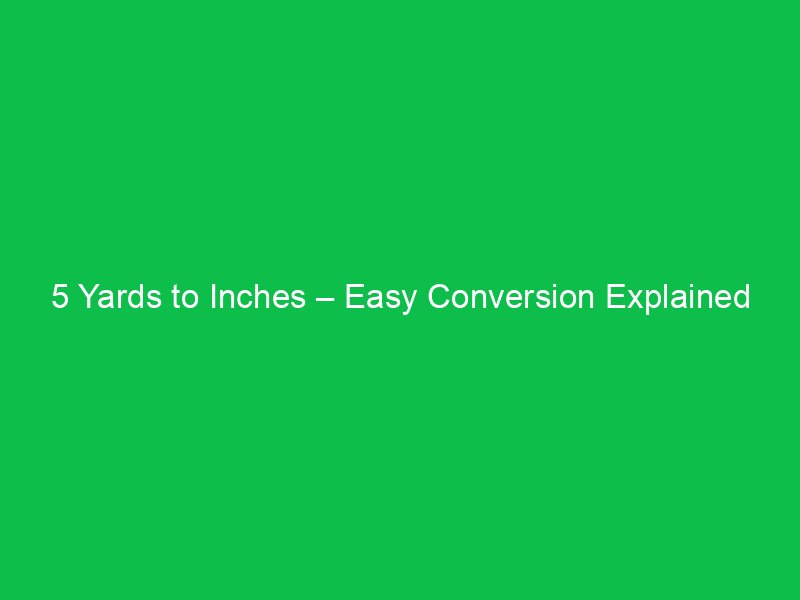 5 Yards to Inches – Easy Conversion Explained